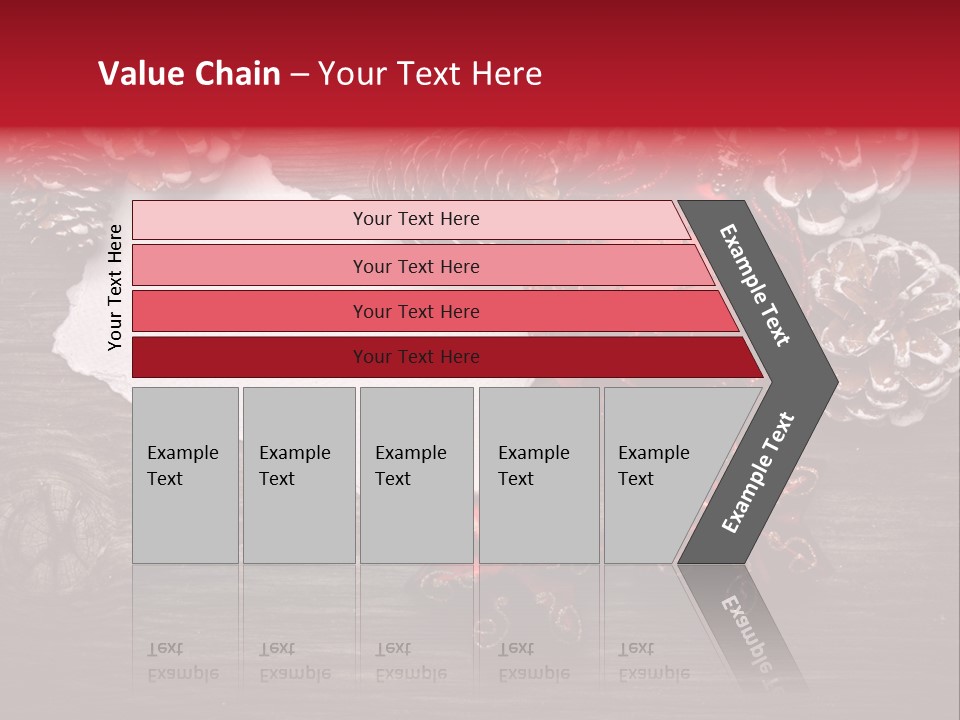 Value Chain – Your Text Here

Your Text Here

Your Text Here

Your Text Here

Your Text Here

Your Text Here

Example Text

Example Text

Example Text

Example Text

Example Text

Example Text

Example Text